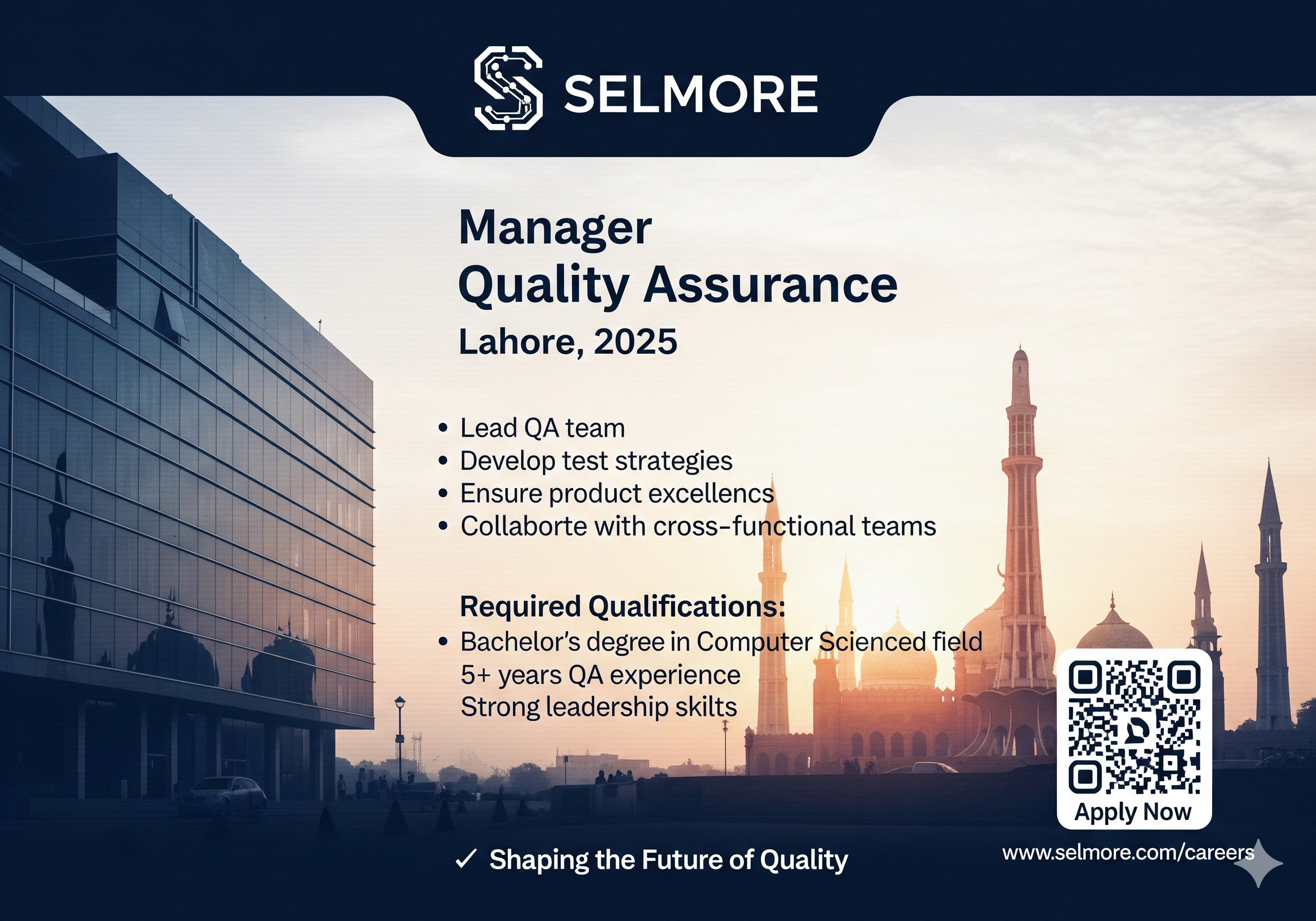 SELMORE

Manager
Quality Assurance
Lahore, 2025

• Lead QA team
• Develop test strategies
• Ensure product excellencs
• Collaborte with cross-functional teams

Required Qualifications:
• Bachelor's degree in Computer Scienced field
5+ years QA experience
Strong leadership skilts

Apply Now

✓ Shaping the Future of Quality

www.selmore.com/careers